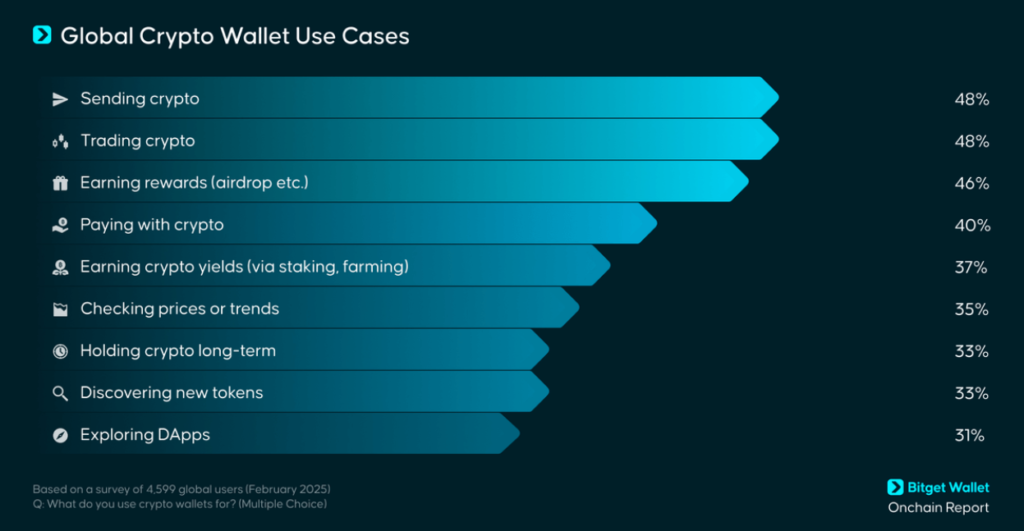 Global Crypto Wallet Use Cases

Sending crypto 48%

Trading crypto 48%

Earning rewards (airdrop etc.) 46%

Paying with crypto 40%

Earning crypto yields (via staking, farming) 37%

Checking prices or trends 35%

Holding crypto long-term 33%

Discovering new tokens 33%

Exploring DApps 31%

Based on a survey of 4,599 global users (February 2025)
Q: What do you use crypto wallets for? (Multiple Choice)

Bitget Wallet
Onchain Report